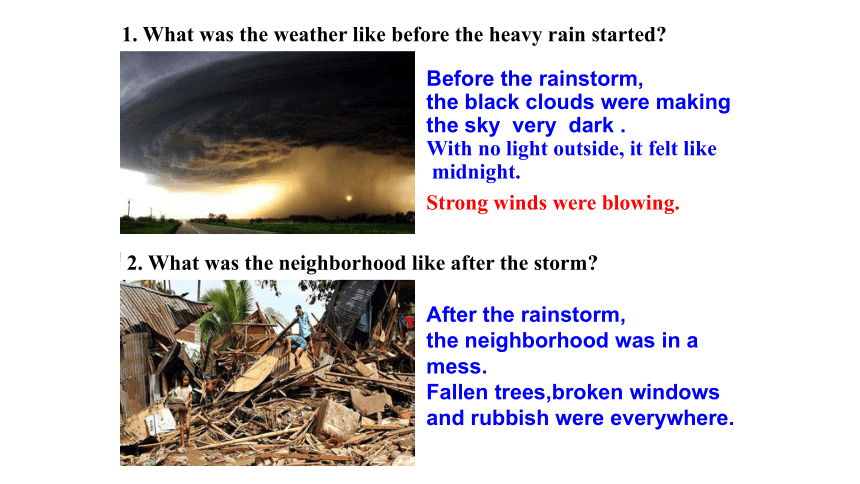 1. What was the weather like before the heavy rain started?

Before the rainstorm, the black clouds were making the sky very dark .
With no light outside, it felt like midnight.

Strong winds were blowing.

2. What was the neighborhood like after the storm?

After the rainstorm, the neighborhood was in a mess.
Fallen trees,broken windows and rubbish were everywhere.